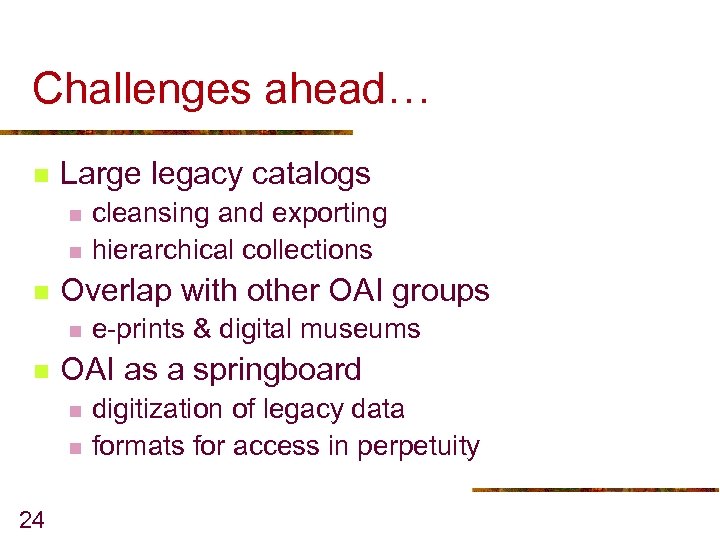 Challenges ahead…

- Large legacy catalogs
  - cleansing and exporting
  - hierarchical collections
- Overlap with other OAI groups
  - e-prints & digital museums
- OAI as a springboard
  - digitization of legacy data
  - formats for access in perpetuity

24